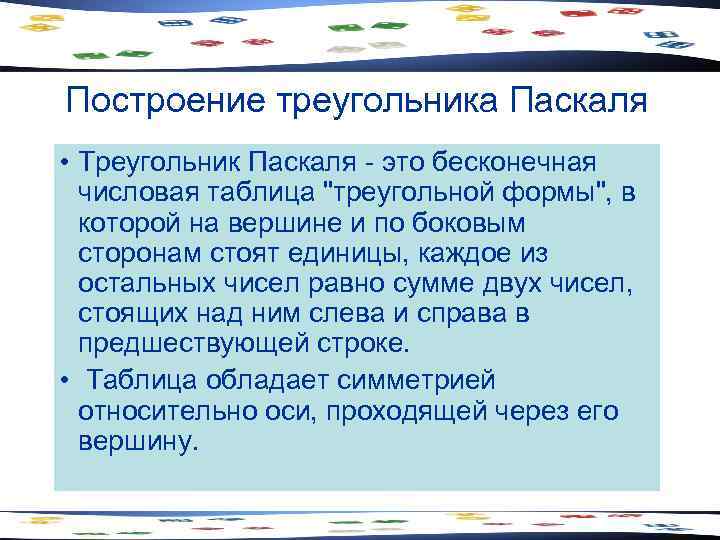 Построение треугольника Паскаля

• Треугольник Паскаля - это бесконечная числовая таблица "треугольной формы", в которой на вершине и по боковым сторонам стоят единицы, каждое из остальных чисел равно сумме двух чисел, стоящих над ним слева и справа в предшествующей строке.

• Таблица обладает симметрией относительно оси, проходящей через его вершину.